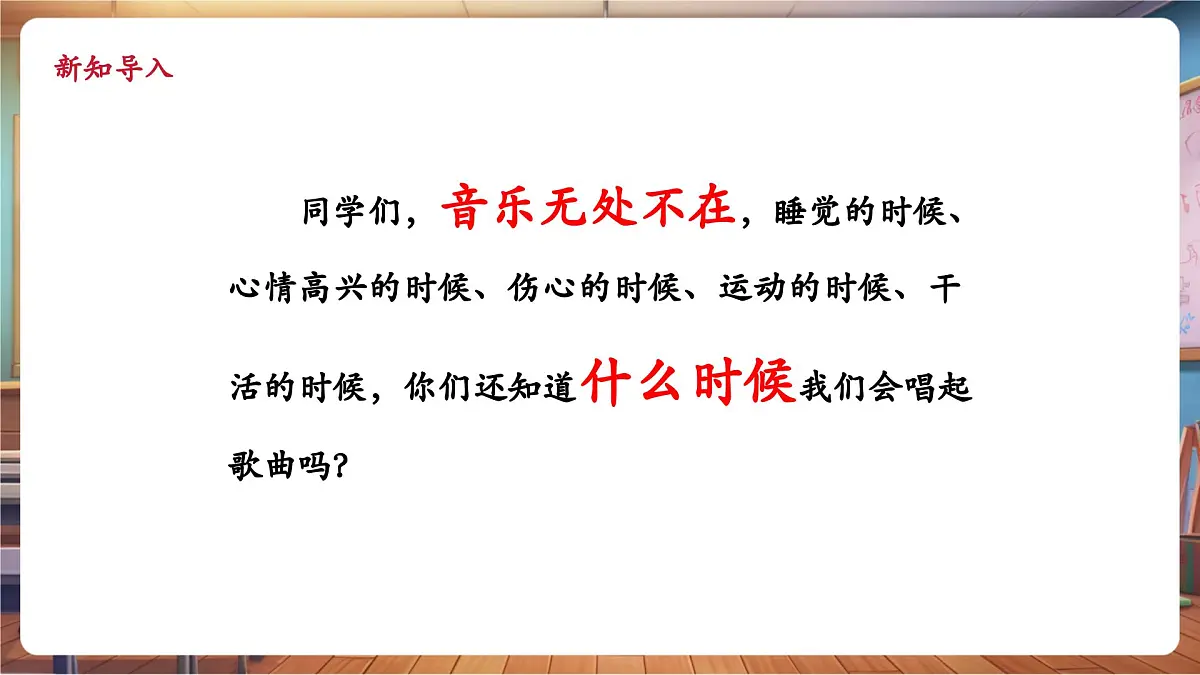 新知导入

同学们，音乐无处不在，睡觉的时候、心情高兴的时候、伤心的时候、运动的时候、干活的时候，你们还知道什么时候我们会唱起歌曲吗？